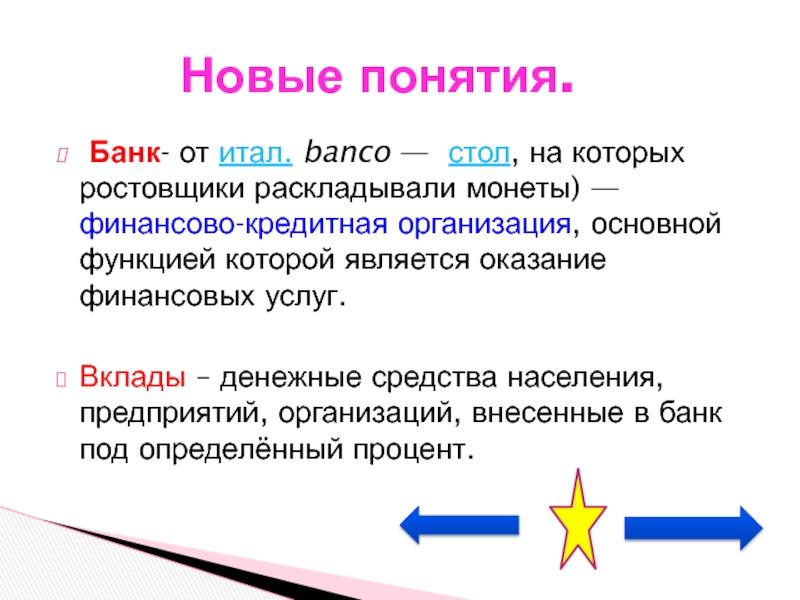 Новые понятия.

Банк- от итал. banco — стол, на которых ростовщики раскладывали монеты) — финансово-кредитная организация, основной функцией которой является оказание финансовых услуг.

Вклады – денежные средства населения, предприятий, организаций, внесенные в банк под определённый процент.